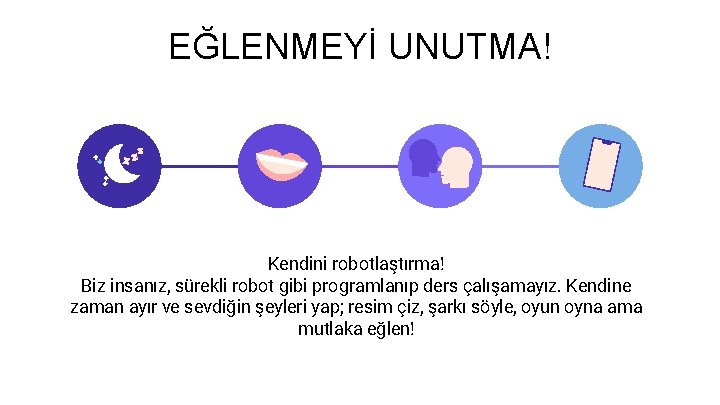 EĞLENMEYİ UNUTMA!

Kendini robotlaştırma!
Biz insanız, sürekli robot gibi programlanıp ders çalışamayız. Kendine zaman ayır ve sevdiğin şeyleri yap; resim çiz, şarkı söyle, oyun oyna ama mutlaka eğlen!